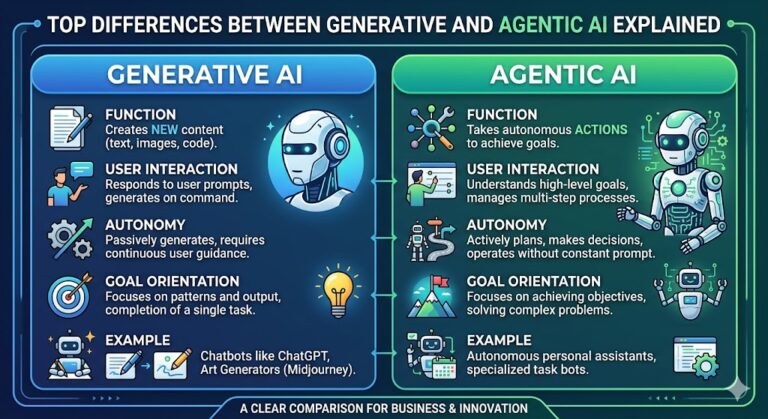 TOP DIFFERENCES BETWEEN GENERATIVE AND AGENTIC AI EXPLAINED

GENERATIVE AI

FUNCTION
Creates NEW content (text, images, code).

USER INTERACTION
Responds to user prompts, generates on command.

AUTONOMY
Passively generates, requires continuous user guidance.

GOAL ORIENTATION
Focuses on patterns and output, completion of a single task.

EXAMPLE
Chatbots like ChatGPT, Art Generators (Midjourney).

AGENTIC AI

FUNCTION
Takes autonomous ACTIONS to achieve goals.

USER INTERACTION
Understands high-level goals, manages multi-step processes.

AUTONOMY
Actively plans, makes decisions, operates without constant prompt.

GOAL ORIENTATION
Focuses on achieving objectives, solving complex problems.

EXAMPLE
Autonomous personal assistants, specialized task bots.

A CLEAR COMPARISON FOR BUSINESS & INNOVATION